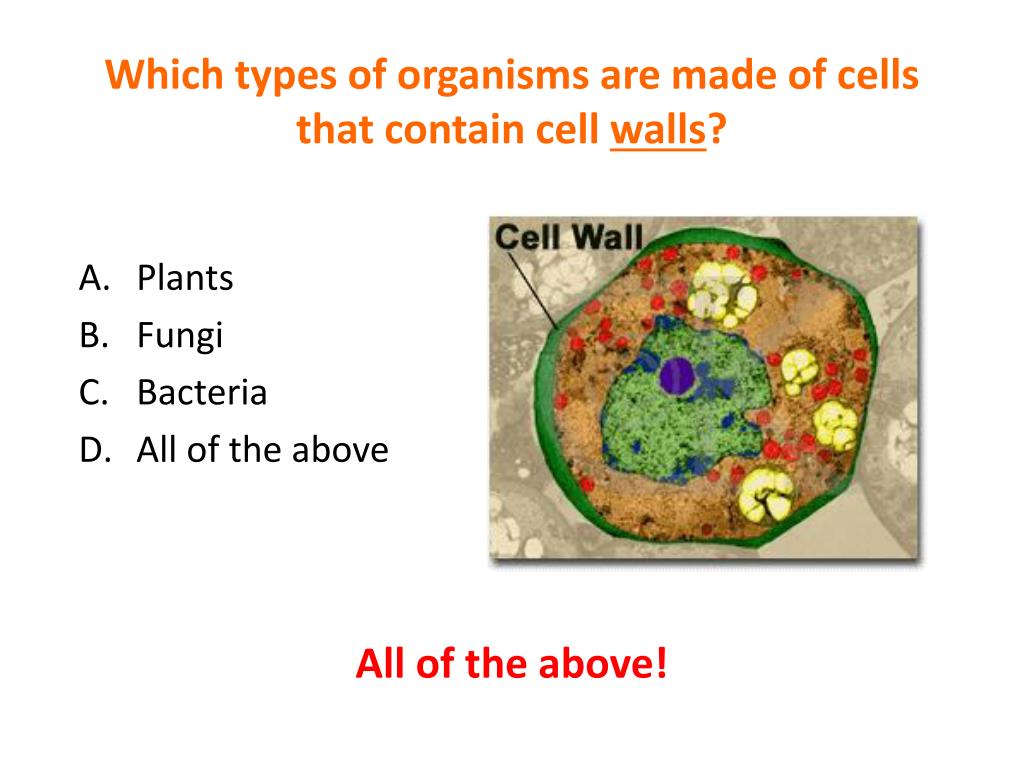 Which types of organisms are made of cells that contain cell walls?

A. Plants
B. Fungi
C. Bacteria
D. All of the above

Cell Wall

All of the above!